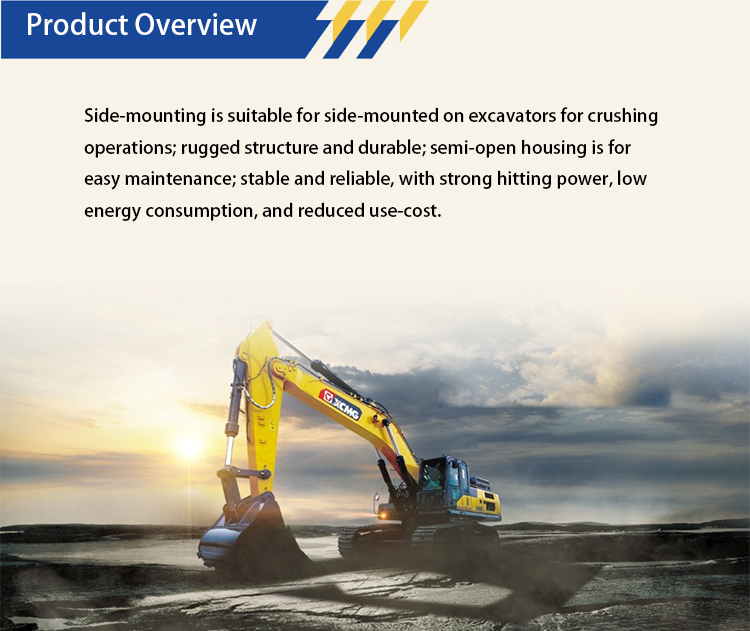 Product Overview

Side-mounting is suitable for side-mounted on excavators for crushing operations; rugged structure and durable; semi-open housing is for easy maintenance; stable and reliable, with strong hitting power, low energy consumption, and reduced use-cost.

XCMG